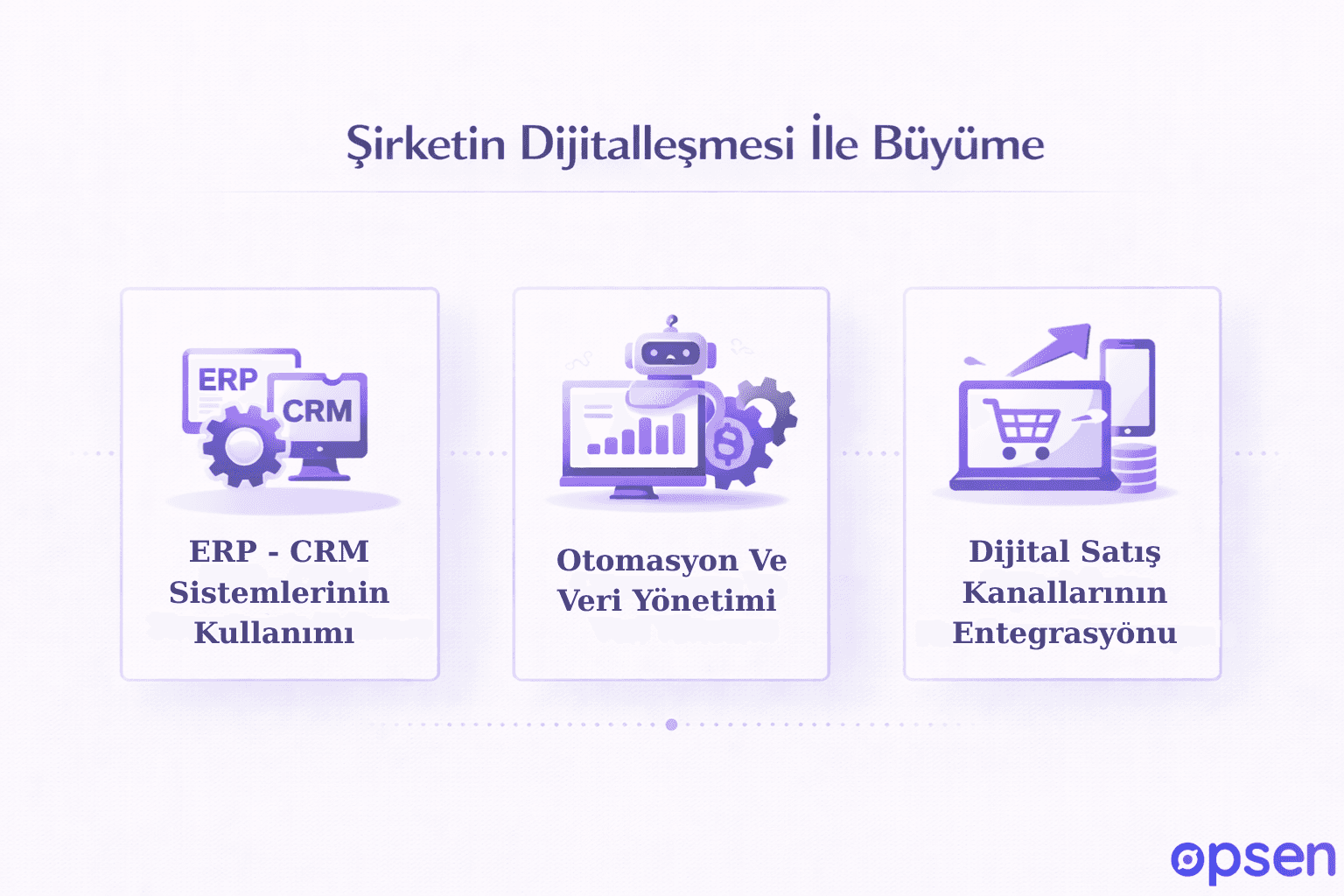 Şirketin Dijitalleşmesi İle Büyüme

ERP
CRM

ERP - CRM Sistemlerinin Kullanımı

Otomasyon Ve Veri Yönetimi

Dijital Satış Kanallarının Entegrasyönu

opsen